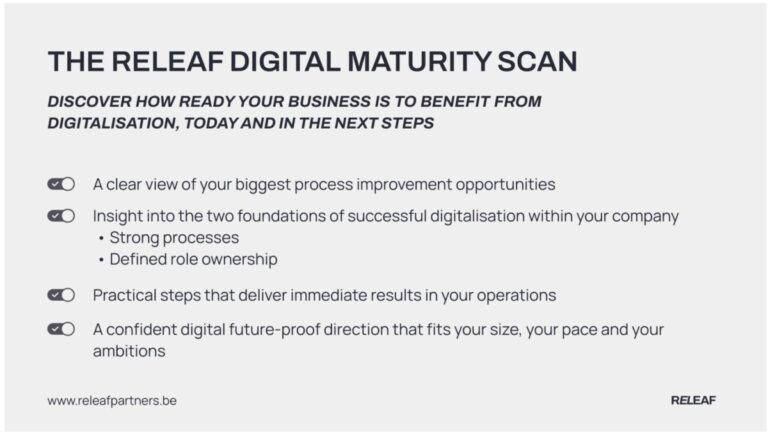 THE RELEAF DIGITAL MATURITY SCAN

DISCOVER HOW READY YOUR BUSINESS IS TO BENEFIT FROM DIGITALISATION, TODAY AND IN THE NEXT STEPS

A clear view of your biggest process improvement opportunities

Insight into the two foundations of successful digitalisation within your company
• Strong processes
• Defined role ownership

Practical steps that deliver immediate results in your operations

A confident digital future-proof direction that fits your size, your pace and your ambitions

www.releafpartners.be

RELEAF